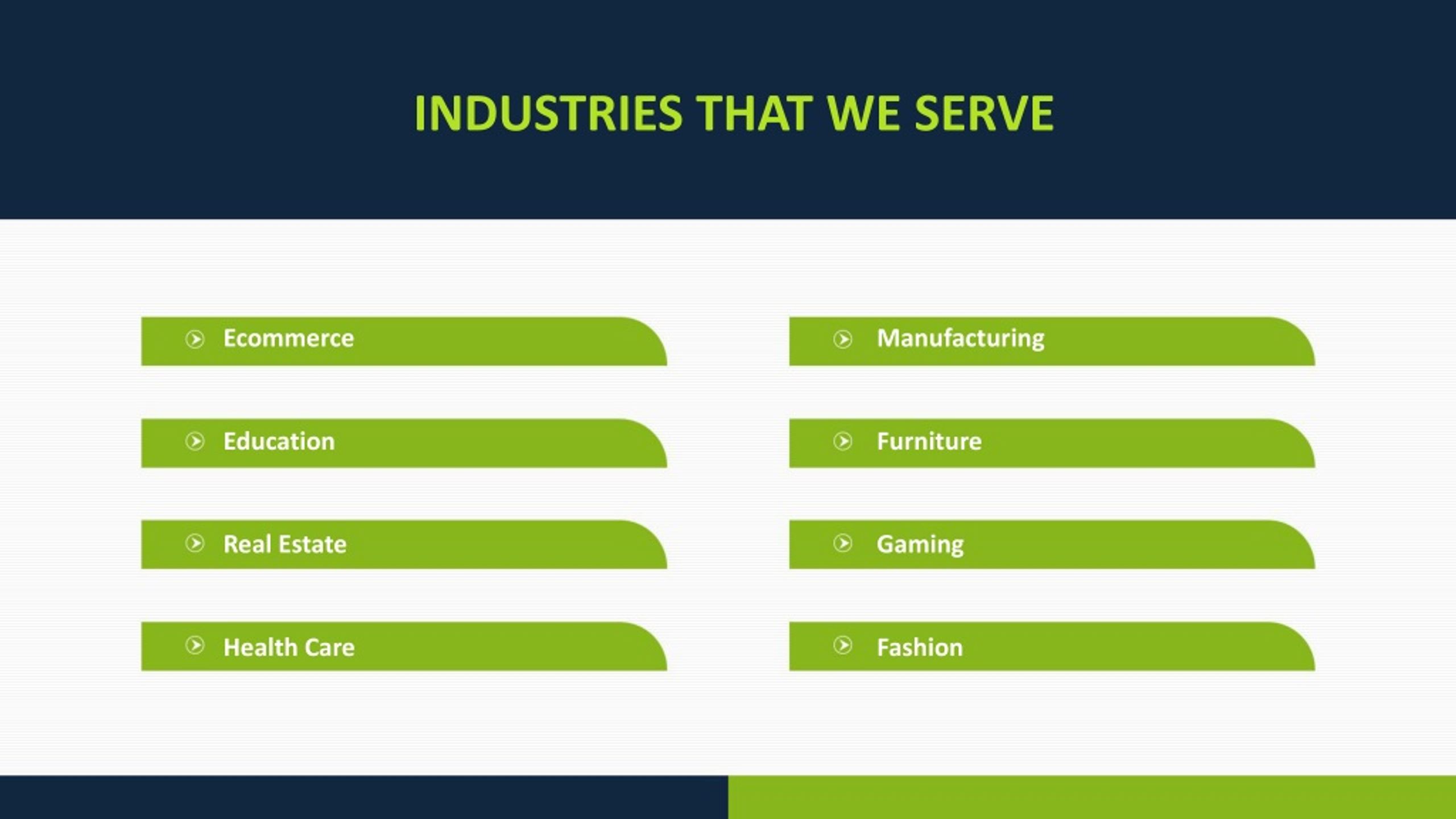 INDUSTRIES THAT WE SERVE

Ecommerce

Education

Real Estate

Health Care

Manufacturing

Furniture

Gaming

Fashion